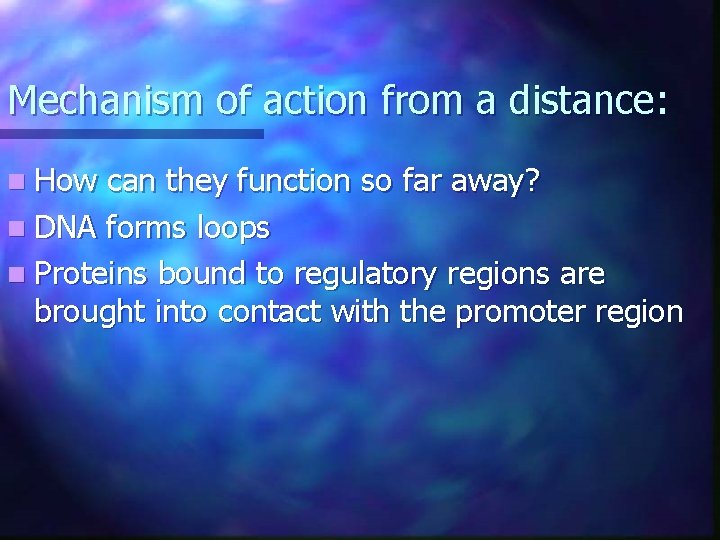 Mechanism of action from a distance:

- How can they function so far away?
- DNA forms loops
- Proteins bound to regulatory regions are brought into contact with the promoter region